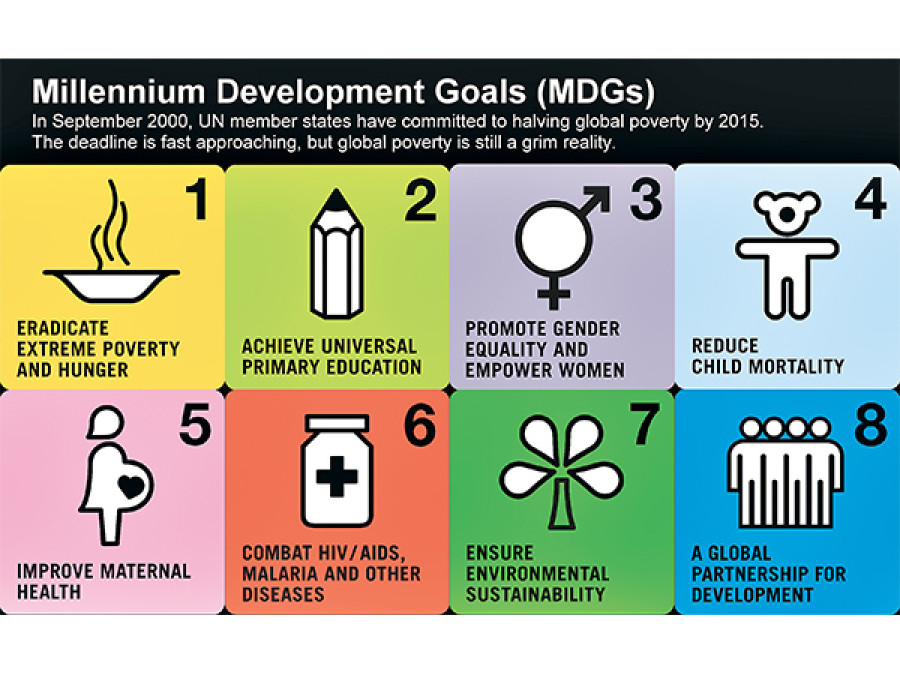 Millennium Development Goals (MDGs)

In September 2000, UN member states have committed to halving global poverty by 2015. The deadline is fast approaching, but global poverty is still a grim reality.

1
ERADICATE EXTREME POVERTY AND HUNGER

2
ACHIEVE UNIVERSAL PRIMARY EDUCATION

3
PROMOTE GENDER EQUALITY AND EMPOWER WOMEN

4
REDUCE CHILD MORTALITY

5
IMPROVE MATERNAL HEALTH

6
COMBAT HIV/AIDS, MALARIA AND OTHER DISEASES

7
ENSURE ENVIRONMENTAL SUSTAINABILITY

8
A GLOBAL PARTNERSHIP FOR DEVELOPMENT